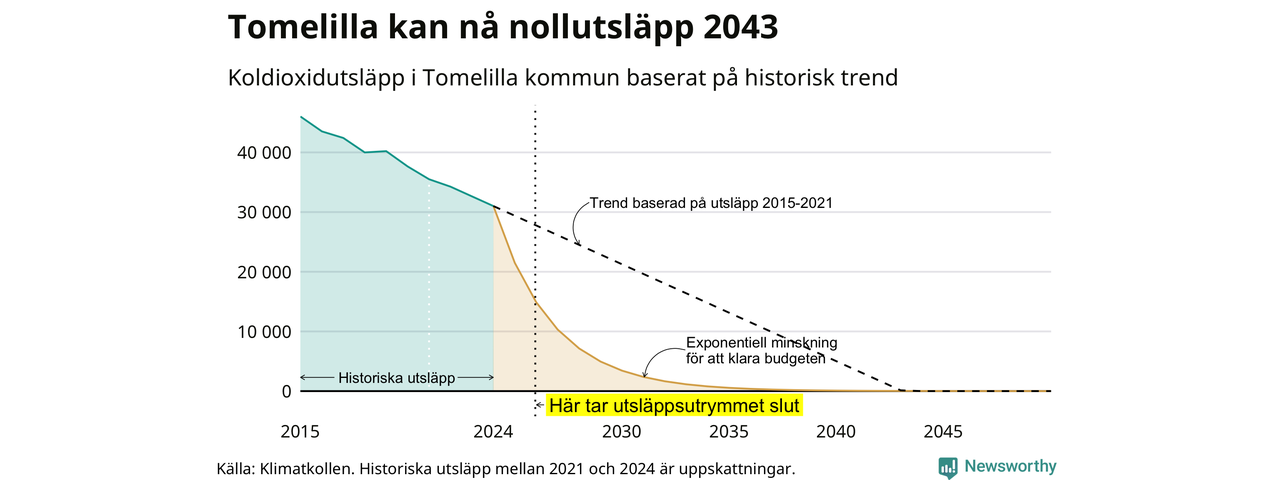 Tomelilla kan nå nollutsläpp 2043

Koldioxidutsläpp i Tomelilla kommun baserat på historisk trend

40 000
30 000
20 000
10 000
0

Trend baserad på utsläpp 2015-2021

Exponentiell minskning för att klara budgeten

Historiska utsläpp

Här tar utsläppsutrymmet slut

2015
2024
2030
2035
2040
2045

Källa: Klimatkollen. Historiska utsläpp mellan 2021 och 2024 är uppskattningar.

Newsworthy